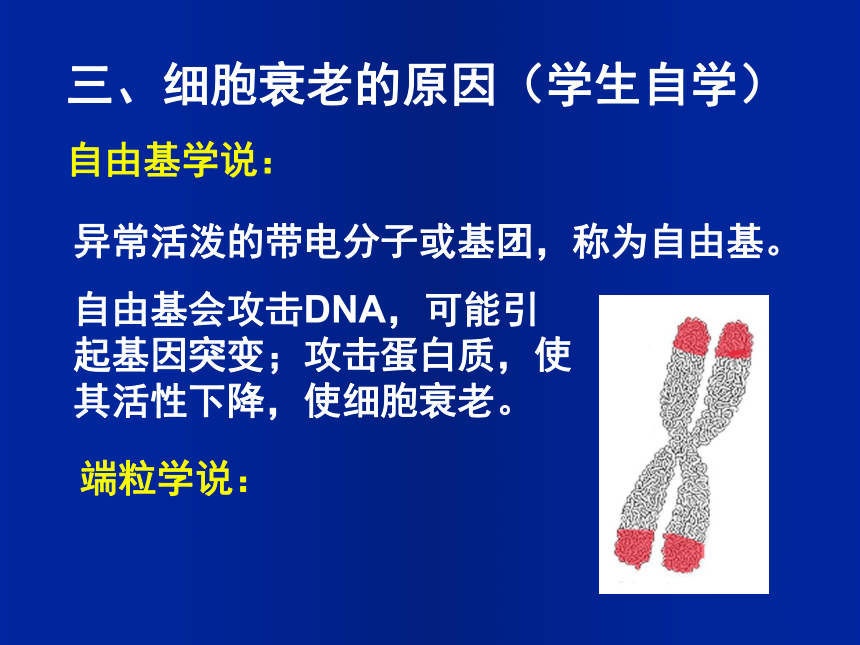 三、细胞衰老的原因（学生自学）

自由基学说：

异常活泼的带电分子或基团，称为自由基。

自由基会攻击DNA，可能引起基因突变；攻击蛋白质，使其活性下降，使细胞衰老。

端粒学说：